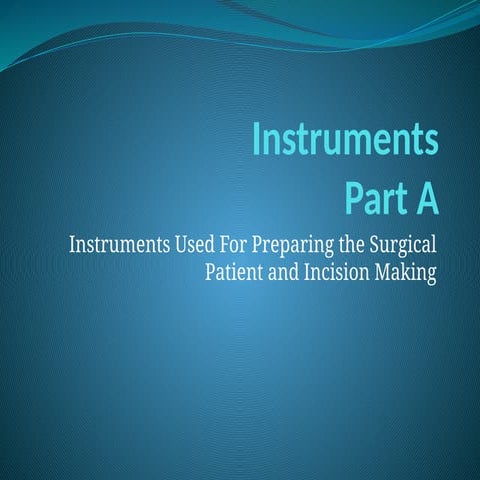 Instruments
Part A

Instruments Used For Preparing the Surgical Patient and Incision Making